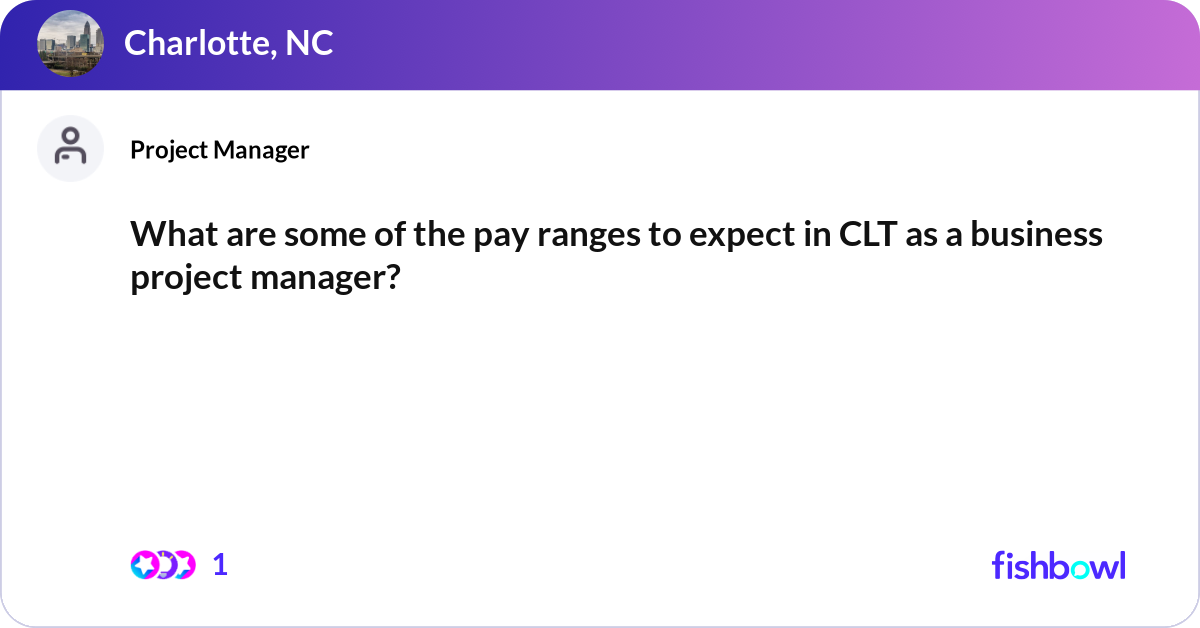 Charlotte, NC

Project Manager

What are some of the pay ranges to expect in CLT as a business project manager?

1

fishbowl